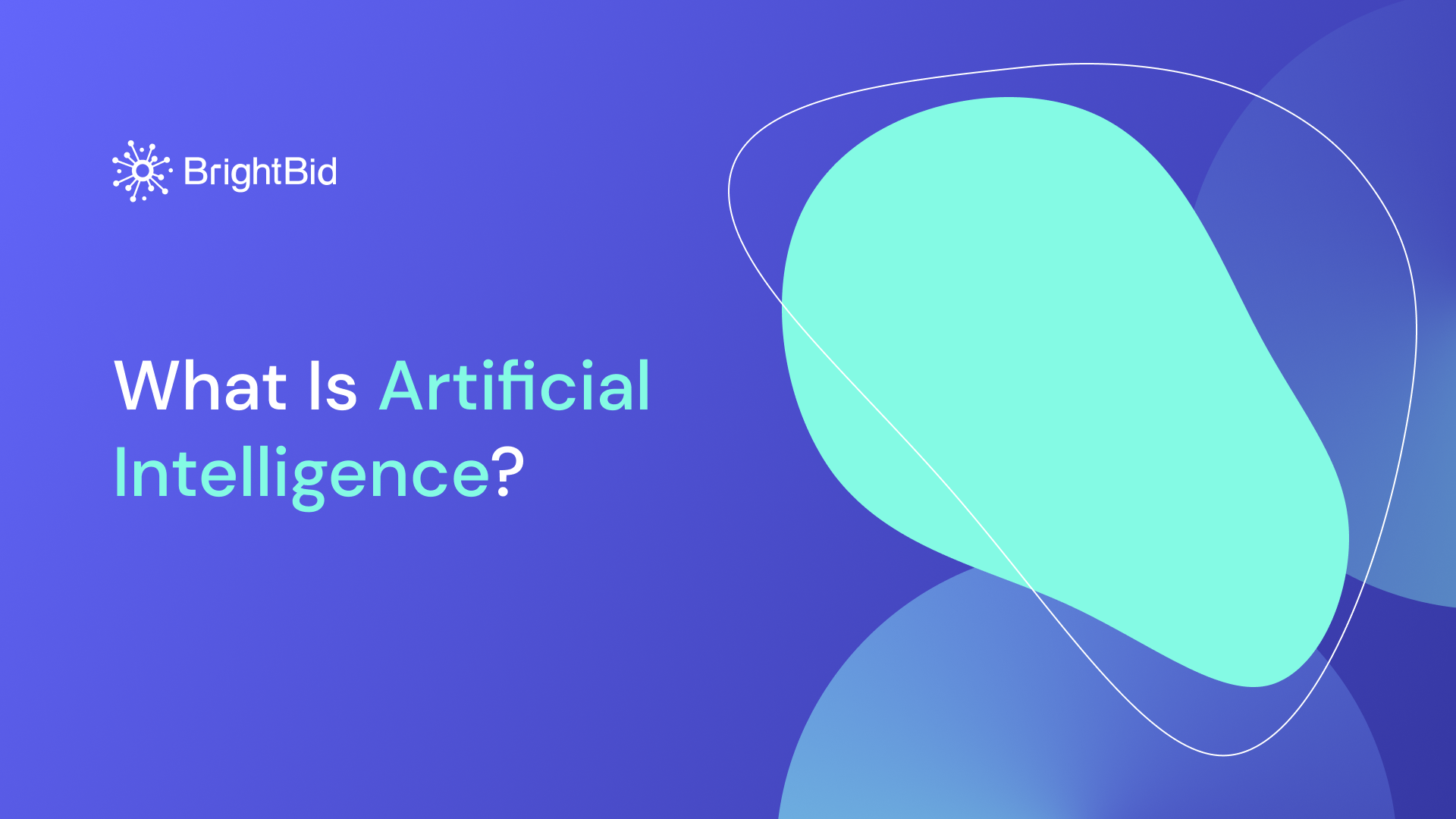 BrightBid

What Is Artificial Intelligence?